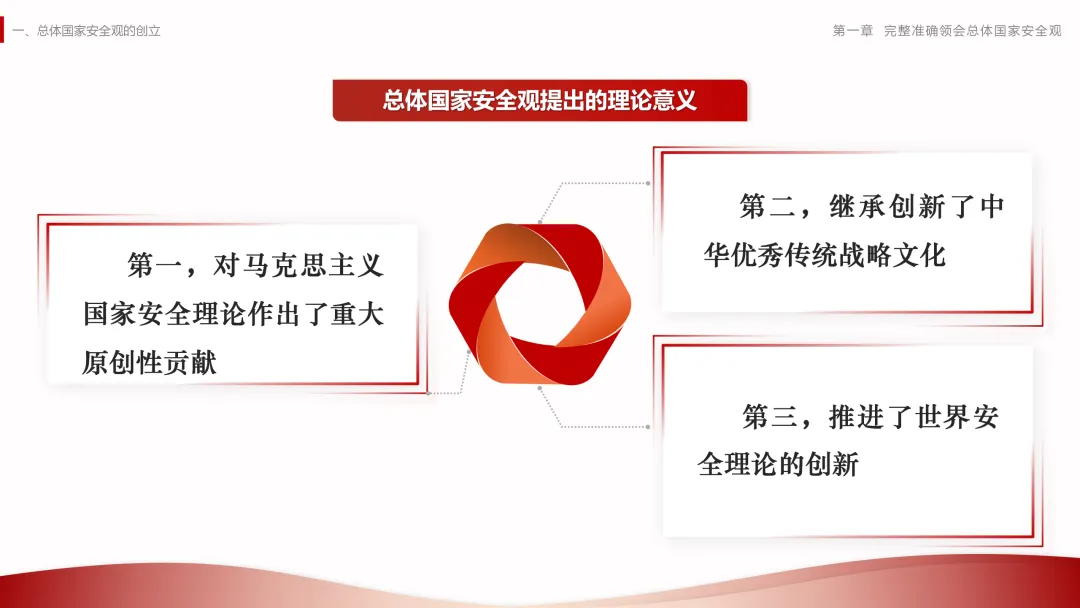 一、总体国家安全观的创立

第一章 完整准确领会总体国家安全观

总体国家安全观提出的理论意义

第一，对马克思主义国家安全理论作出了重大原创性贡献

第二，继承创新了中华优秀传统战略文化

第三，推进了世界安全理论的创新